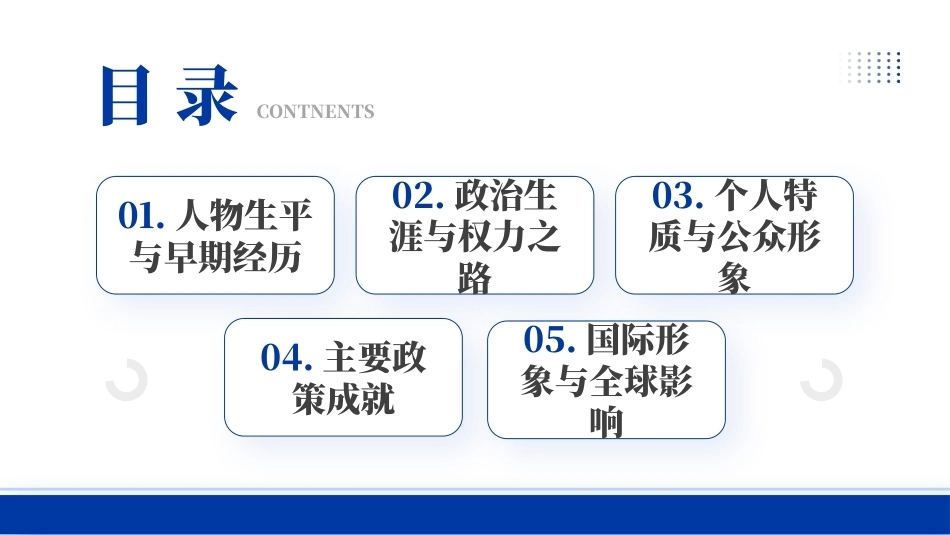 目录 CONTNENTS

01. 人物生平与早期经历

02. 政治生涯与权力之路

03. 个人特质与公众形象

04. 主要政策成就

05. 国际形象与全球影响